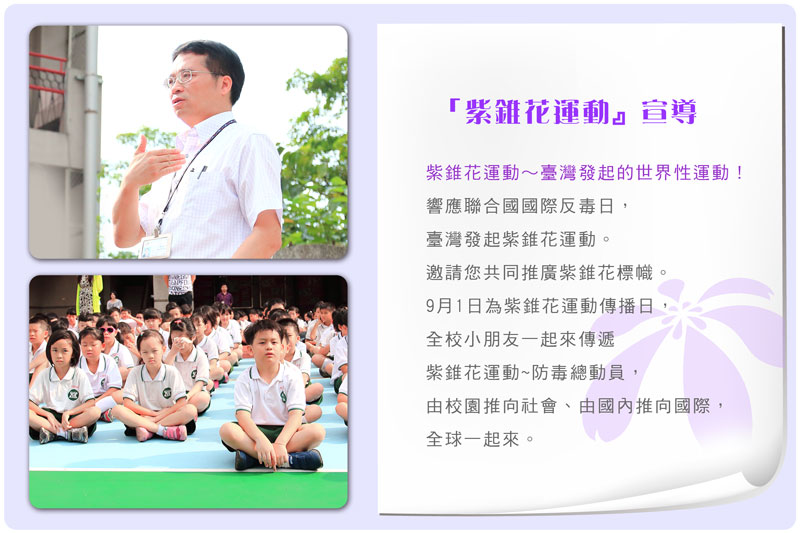 「紫錐花運動」宣導

紫錐花運動～臺灣發起的世界性運動！
響應聯合國國際反毒日，
臺灣發起紫錐花運動。
邀請您共同推廣紫錐花標幟。
9月1日為紫錐花運動傳播日，
全校小朋友一起來傳遞
紫錐花運動~防毒總動員，
由校園推向社會、由國內推向國際，
全球一起來。